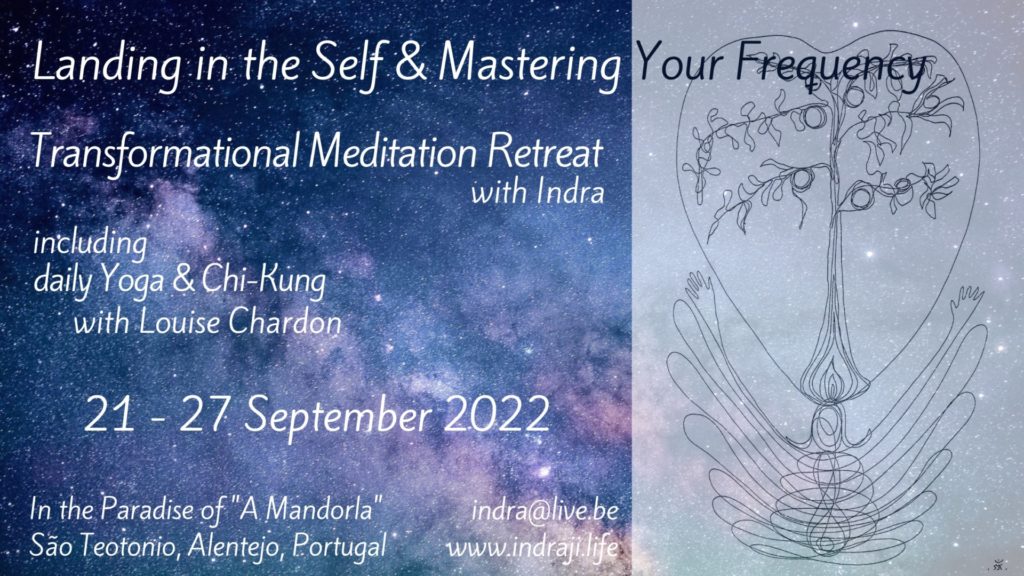 Landing in the Self & Mastering Your Frequency

Transformational Meditation Retreat
with Indra

including
daily Yoga & Chi-Kung
with Louise Chardon

21 - 27 September 2022

In the Paradise of "A Mandorla"
São Teotonio, Alentejo, Portugal

indra@live.be
www.indraji.life